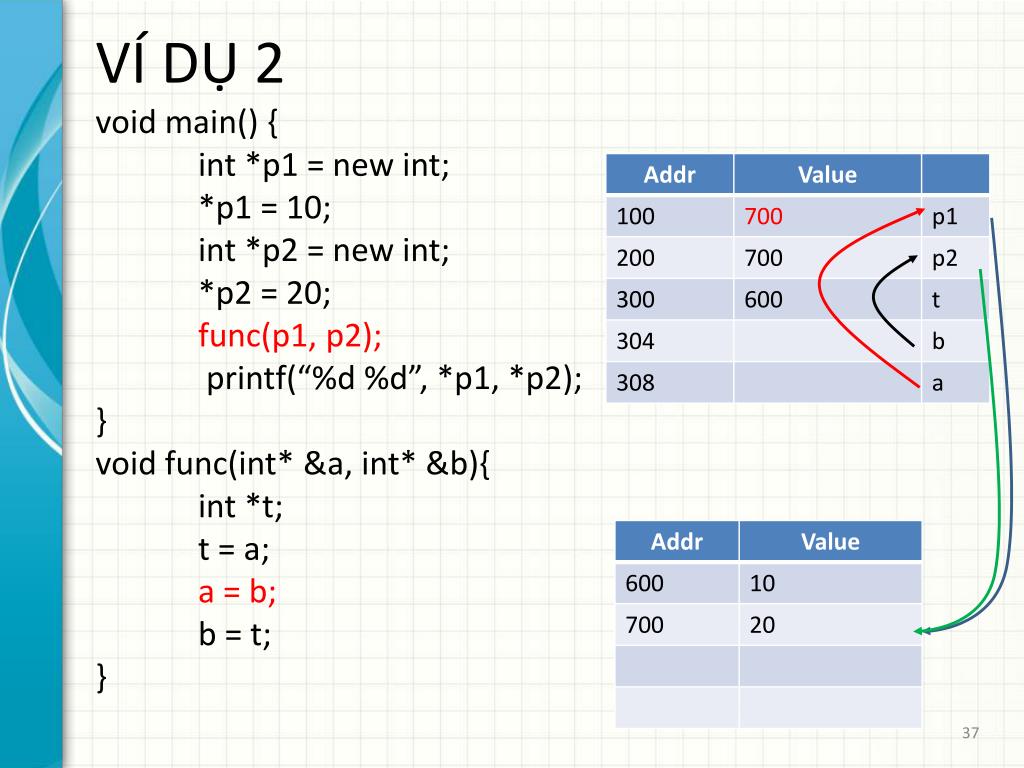 VÍ DỤ 2
void main() {
int *p1 = new int;
*p1 = 10;
int *p2 = new int;
*p2 = 20;
func(p1, p2);
printf(“%d %d”, *p1, *p2);
}
void func(int* &a, int* &b){
int *t;
t = a;
a = b;
b = t;
}

| Addr | Value | |
|---|---|---|
| 100 | 700 | p1 |
| 200 | 700 | p2 |
| 300 | 600 | t |
| 304 | | b |
| 308 | | a |

| Addr | Value |
|---|---|
| 600 | 10 |
| 700 | 20 |
| | |
| | |

37